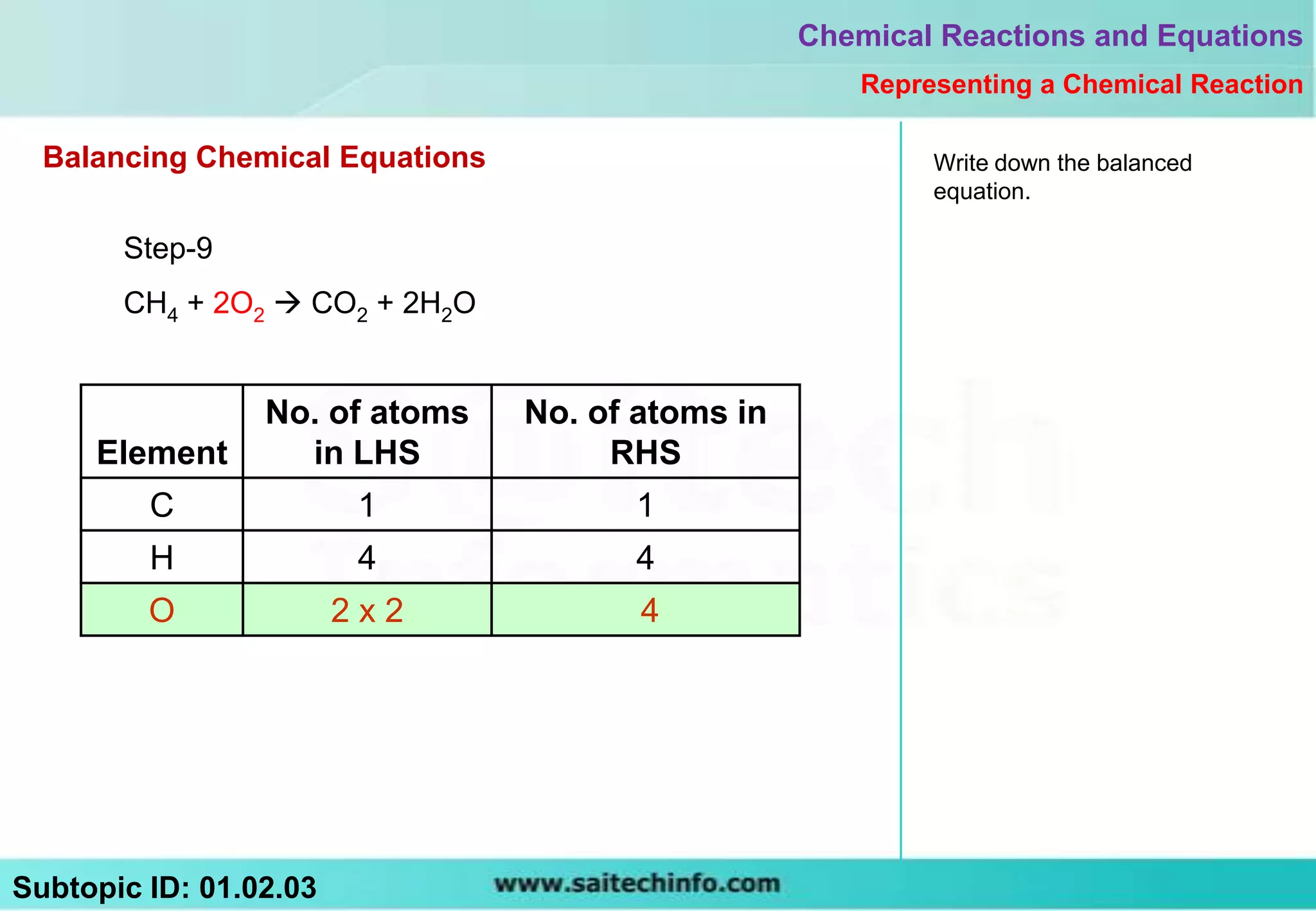 Chemical Reactions and Equations

Representing a Chemical Reaction

Balancing Chemical Equations

Step-9

$CH_4 + 2O_2 \rightarrow CO_2 + 2H_2O$

| Element | No. of atoms in LHS | No. of atoms in RHS |
|---|---|---|
| C | 1 | 1 |
| H | 4 | 4 |
| O | 2 x 2 | 4 |

Write down the balanced equation.

Subtopic ID: 01.02.03

www.saitechinfo.com